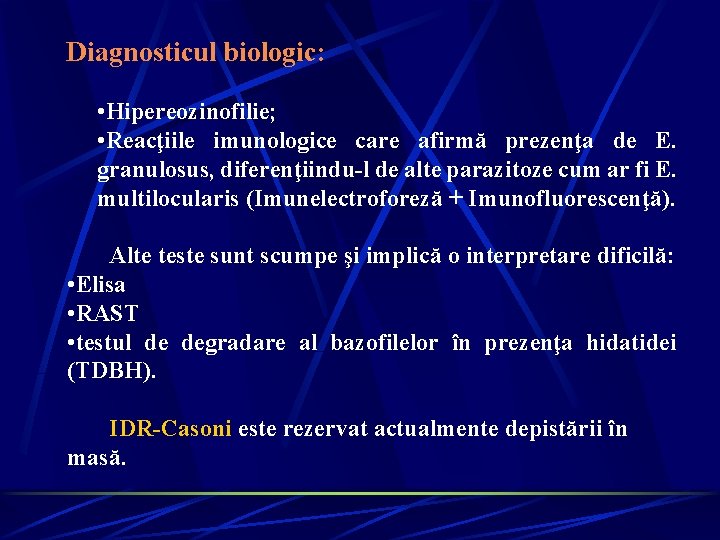 Diagnosticul biologic:

•Hipereozinofilie;
•Reacţiile imunologice care afirmă prezenţa de E. granulosus, diferenţiindu-l de alte parazitoze cum ar fi E. multilocularis (Imunelectroforeză + Imunofluorescenţă).

Alte teste sunt scumpe şi implică o interpretare dificilă:
•Elisa
•RAST
•testul de degradare al bazofilelor în prezenţa hidatidei (TDBH).

IDR-Casoni este rezervat actualmente depistării în masă.